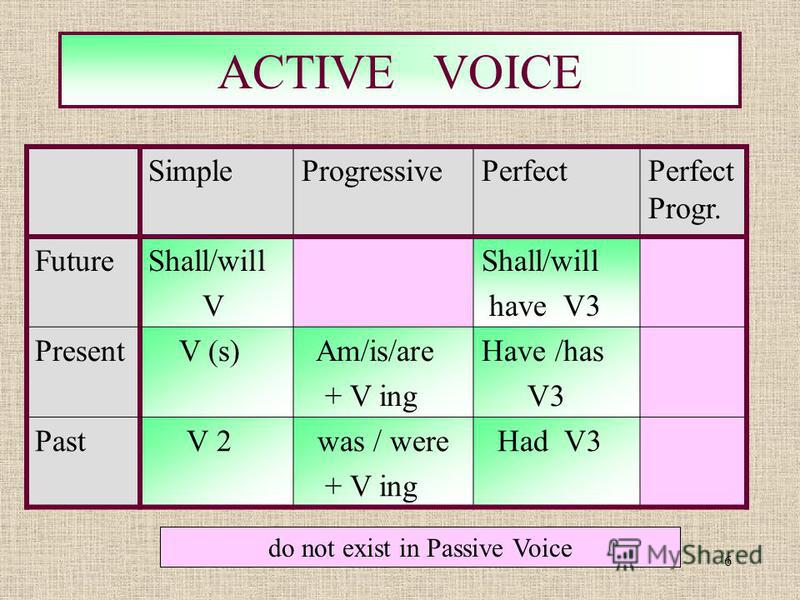 ACTIVE VOICE

| | Simple | Progressive | Perfect | Perfect Progr. |
|---|---|---|---|---|
| Future | Shall/will V | | Shall/will have V3 | |
| Present | V (s) | Am/is/are + V ing | Have /has V3 | |
| Past | V 2 | was / were + V ing | Had V3 | |

do not exist in Passive Voice

MyShared

6